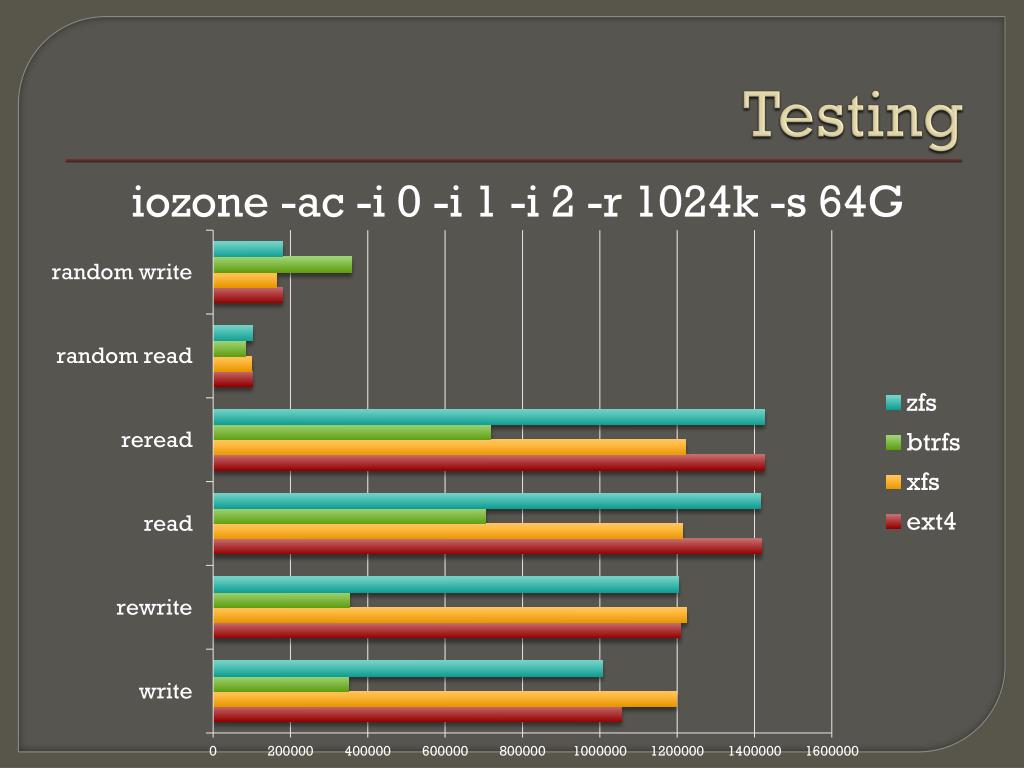 Testing

iozone -ac -i 0 -i 1 -i 2 -r 1024k -s 64G

random write

random read

reread

read

rewrite

write

0 200000 400000 600000 800000 1000000 1200000 1400000 1600000

zfs
btrfs
xfs
ext4